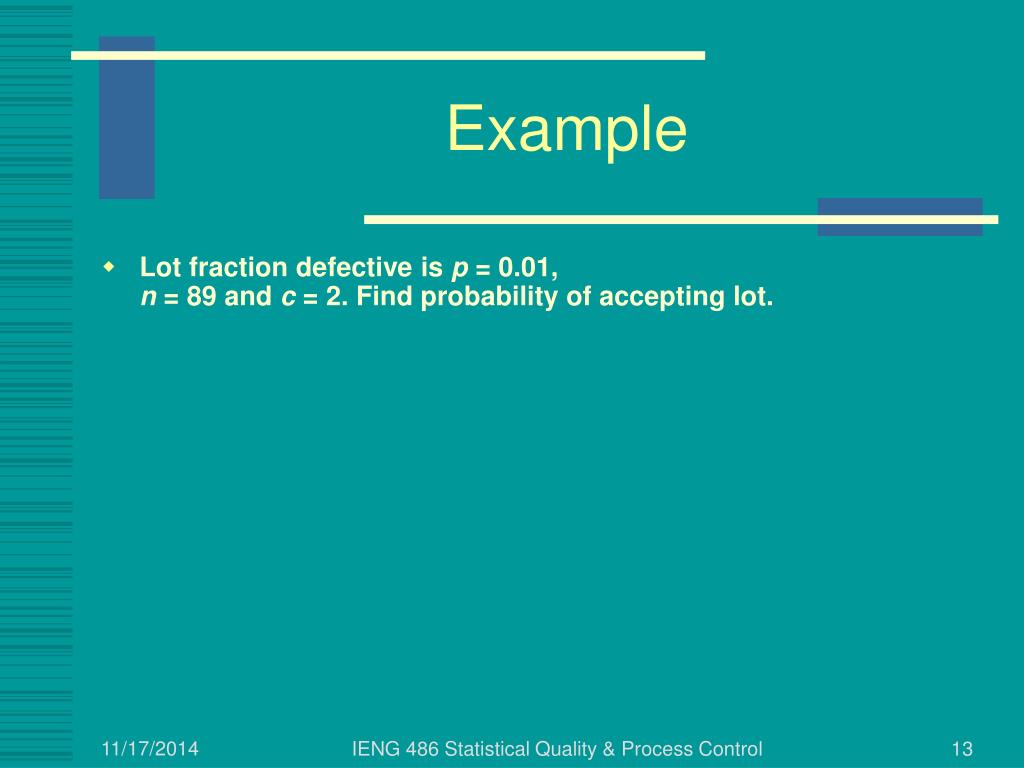 Example

Lot fraction defective is $p = 0.01$, $n = 89$ and $c = 2$. Find probability of accepting lot.

11/17/2014

IENG 486 Statistical Quality & Process Control

13